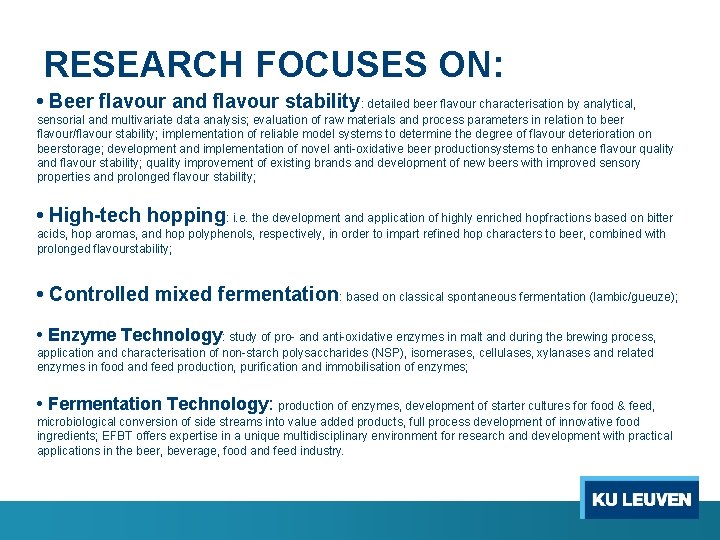 RESEARCH FOCUSES ON:

• Beer flavour and flavour stability: detailed beer flavour characterisation by analytical, sensorial and multivariate data analysis; evaluation of raw materials and process parameters in relation to beer flavour/flavour stability; implementation of reliable model systems to determine the degree of flavour deterioration on beerstorage; development and implementation of novel anti-oxidative beer productionsystems to enhance flavour quality and flavour stability; quality improvement of existing brands and development of new beers with improved sensory properties and prolonged flavour stability;

• High-tech hopping: i.e. the development and application of highly enriched hopfractions based on bitter acids, hop aromas, and hop polyphenols, respectively, in order to impart refined hop characters to beer, combined with prolonged flavourstability;

• Controlled mixed fermentation: based on classical spontaneous fermentation (lambic/gueuze);

• Enzyme Technology: study of pro- and anti-oxidative enzymes in malt and during the brewing process, application and characterisation of non-starch polysaccharides (NSP), isomerases, cellulases, xylanases and related enzymes in food and feed production, purification and immobilisation of enzymes;

• Fermentation Technology: production of enzymes, development of starter cultures for food & feed, microbiological conversion of side streams into value added products, full process development of innovative food ingredients; EFBT offers expertise in a unique multidisciplinary environment for research and development with practical applications in the beer, beverage, food and feed industry.

KU LEUVEN